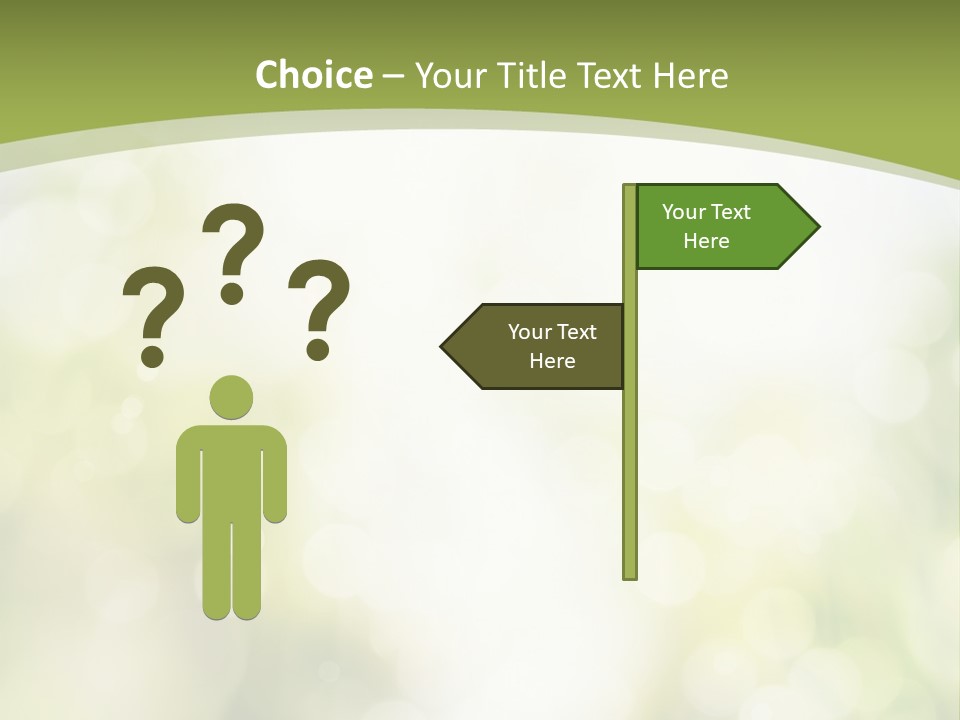 Choice – Your Title Text Here

? ? ?

Your Text Here

Your Text Here